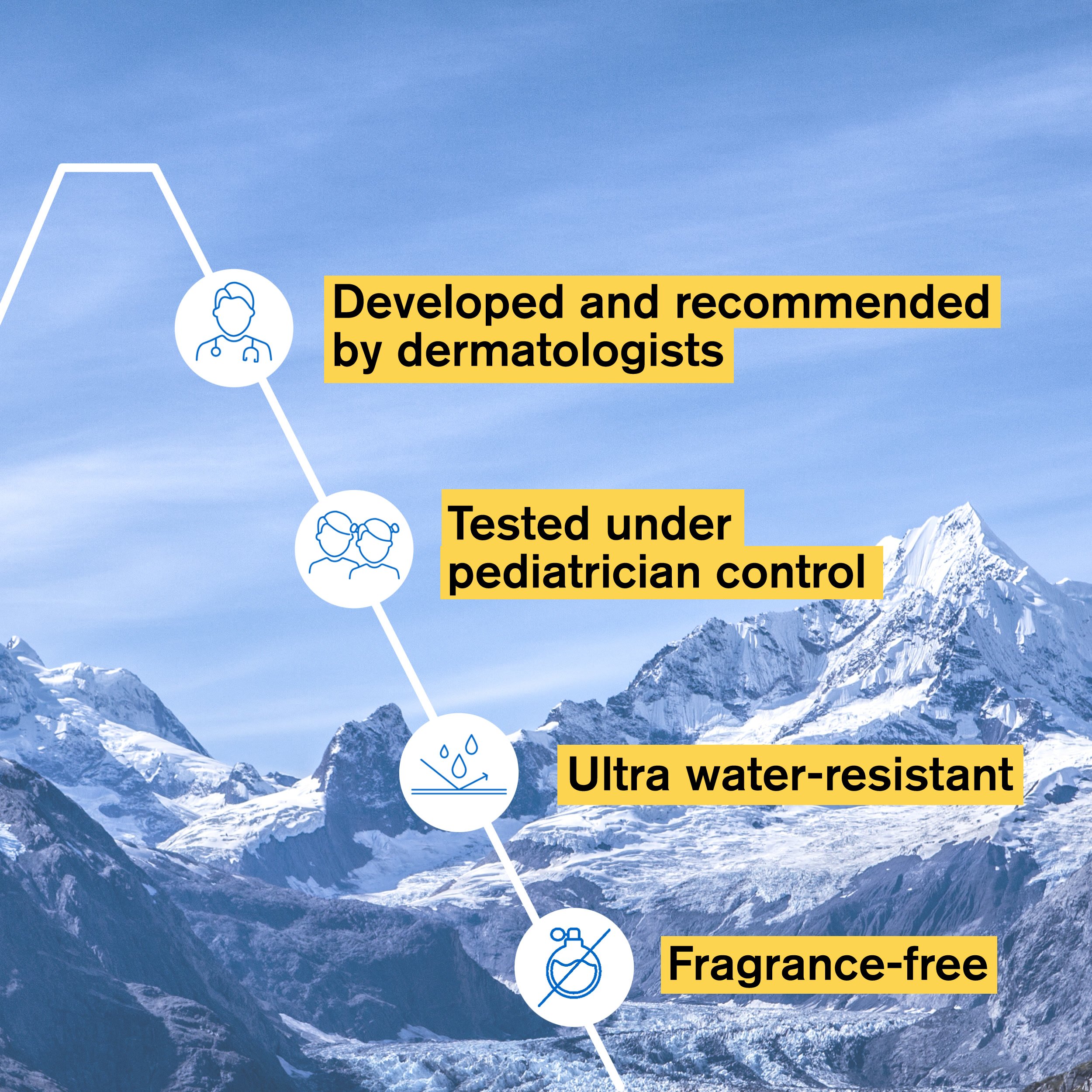 Developed and recommended by dermatologists

Tested under pediatrician control

Ultra water-resistant

Fragrance-free